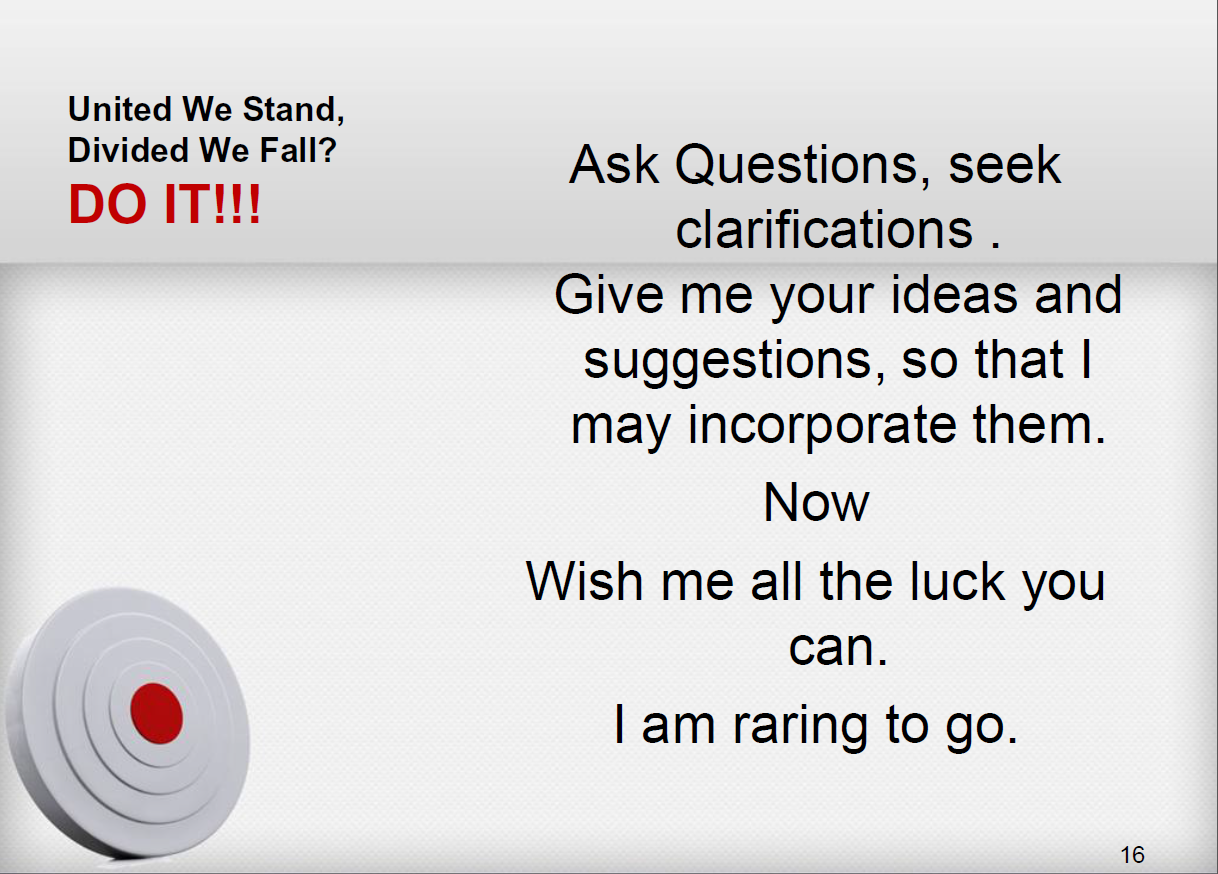 United We Stand, Divided We Fall?
DO IT!!!

Ask Questions, seek clarifications .
Give me your ideas and suggestions, so that I may incorporate them.

Now

Wish me all the luck you can.

I am raring to go.

16